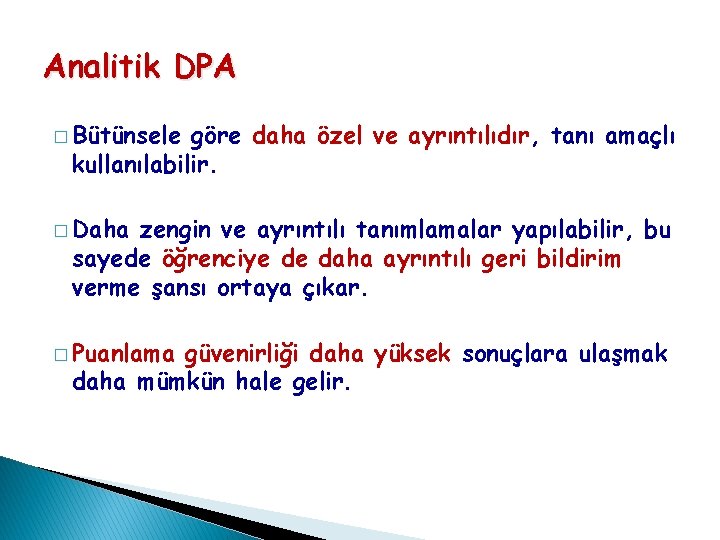 Analitik DPA

□ Bütünsele göre daha özel ve ayrıntılıdır, tanı amaçlı kullanılabilir.

□ Daha zengin ve ayrıntılı tanımlamalar yapılabilir, bu sayede öğrenciye de daha ayrıntılı geri bildirim verme şansı ortaya çıkar.

□ Puanlama güvenirliği daha yüksek sonuçlara ulaşmak daha mümkün hale gelir.